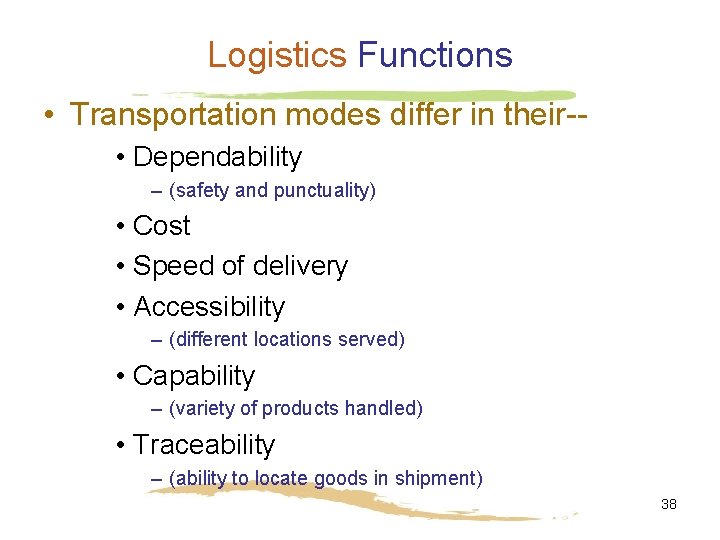 Logistics Functions

• Transportation modes differ in their--

• Dependability

– (safety and punctuality)

• Cost

• Speed of delivery

• Accessibility

– (different locations served)

• Capability

– (variety of products handled)

• Traceability

– (ability to locate goods in shipment)

38